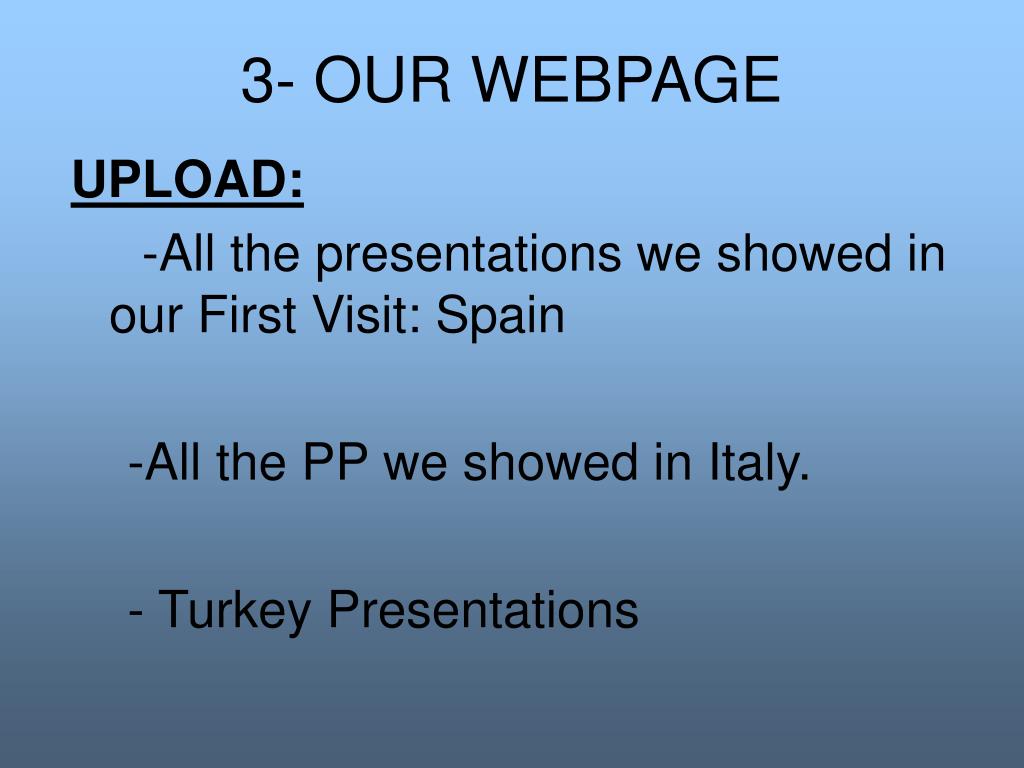 3- OUR WEBPAGE

UPLOAD:

-All the presentations we showed in our First Visit: Spain

-All the PP we showed in Italy.

- Turkey Presentations